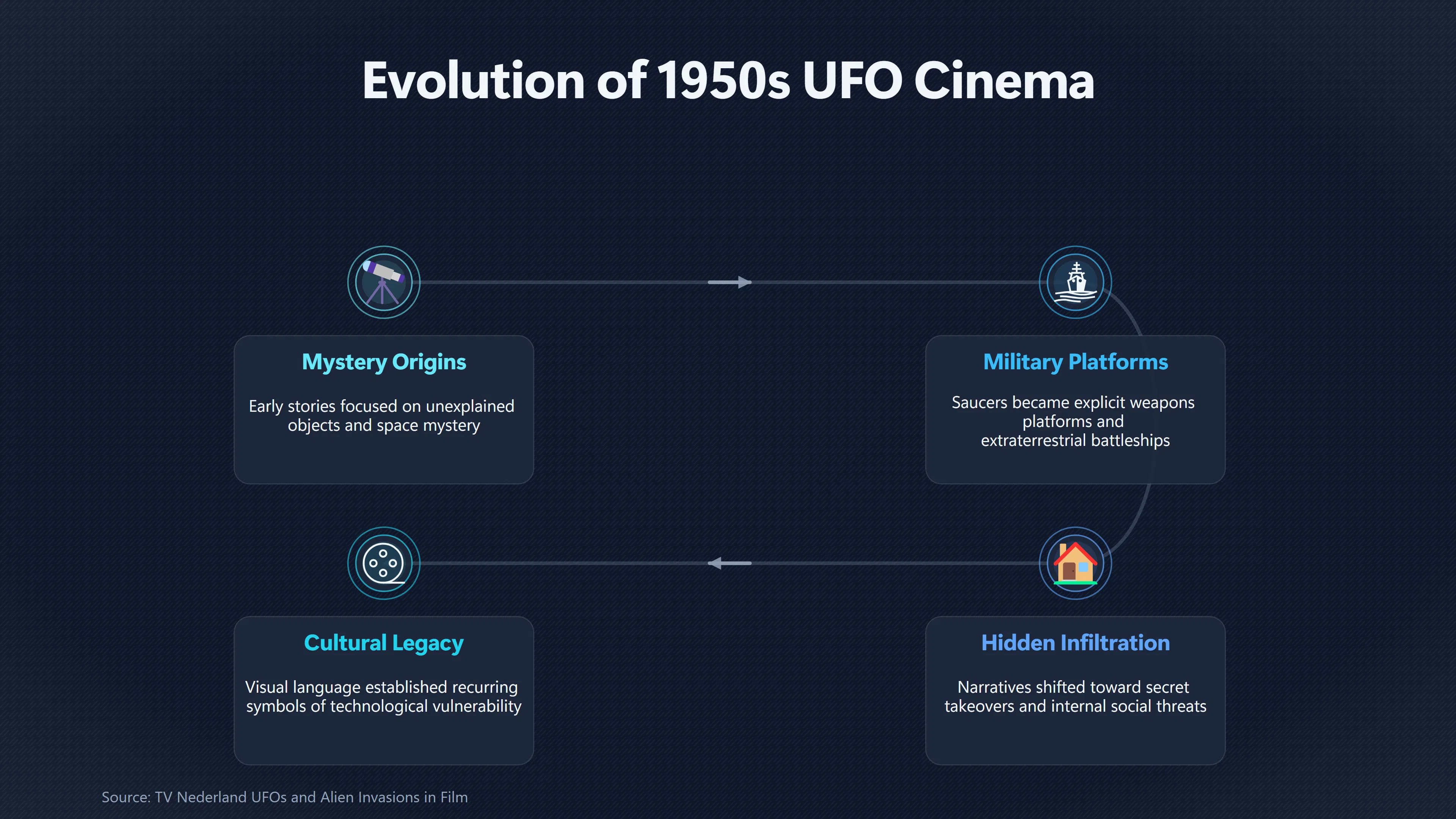 Evolution of 1950s UFO Cinema

Mystery Origins

Early stories focused on unexplained objects and space mystery

Military Platforms

Saucers became explicit weapons platforms and extraterrestrial battleships

Hidden Infiltration

Narratives shifted toward secret takeovers and internal social threats

Cultural Legacy

Visual language established recurring symbols of technological vulnerability

Source: TV Nederland UFOs and Alien Invasions in Film